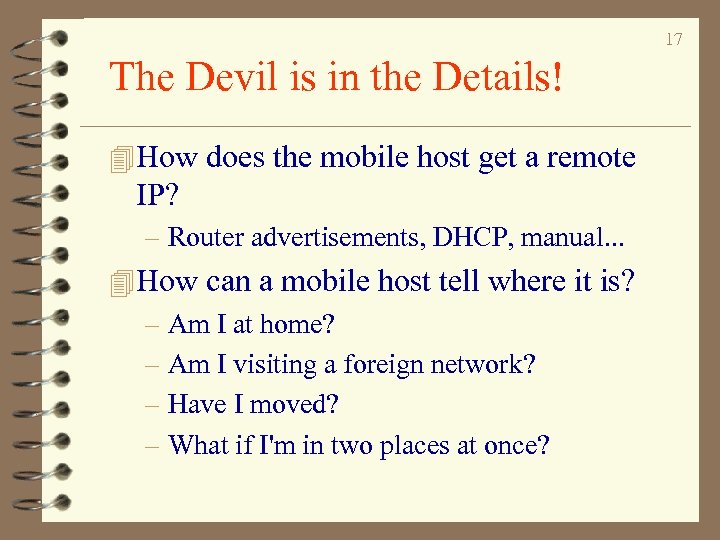 17

The Devil is in the Details!

How does the mobile host get a remote IP?

– Router advertisements, DHCP, manual...

How can a mobile host tell where it is?

– Am I at home?

– Am I visiting a foreign network?

– Have I moved?

– What if I'm in two places at once?